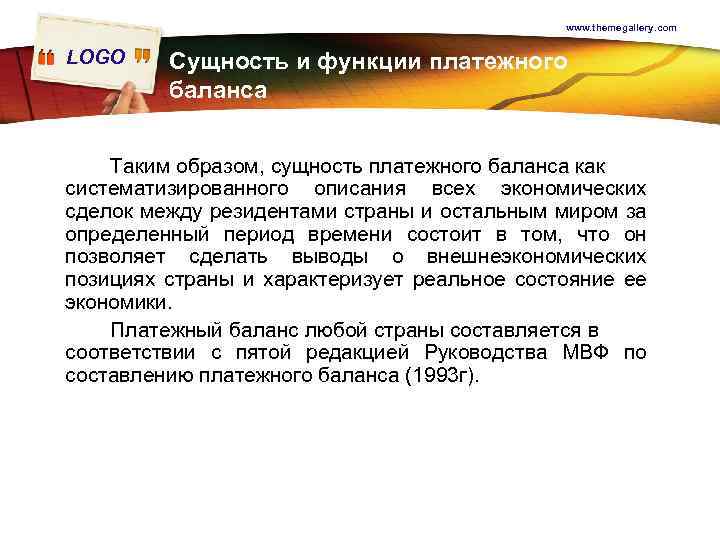 www.themegallery.com

LOGO

Сущность и функции платежного баланса

Таким образом, сущность платежного баланса как систематизированного описания всех экономических сделок между резидентами страны и остальным миром за определенный период времени состоит в том, что он позволяет сделать выводы о внешнеэкономических позициях страны и характеризует реальное состояние ее экономики.

Платежный баланс любой страны составляется в соответствии с пятой редакцией Руководства МВФ по составлению платежного баланса (1993г).